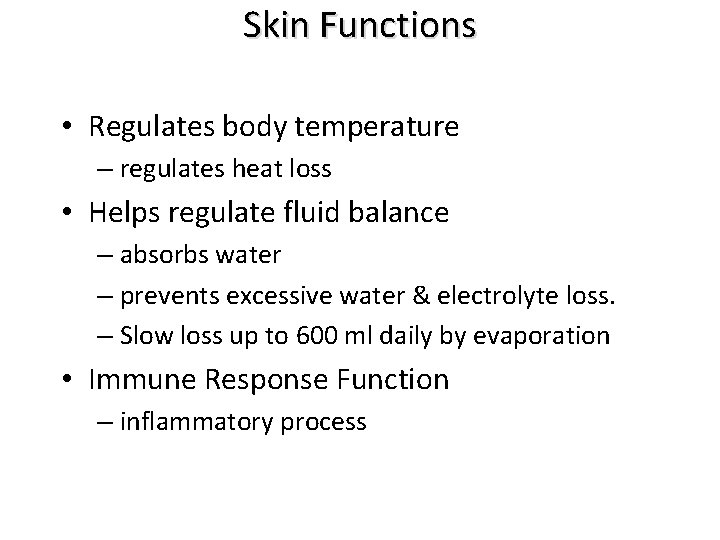 Skin Functions

• Regulates body temperature
– regulates heat loss
• Helps regulate fluid balance
– absorbs water
– prevents excessive water & electrolyte loss.
– Slow loss up to 600 ml daily by evaporation
• Immune Response Function
– inflammatory process